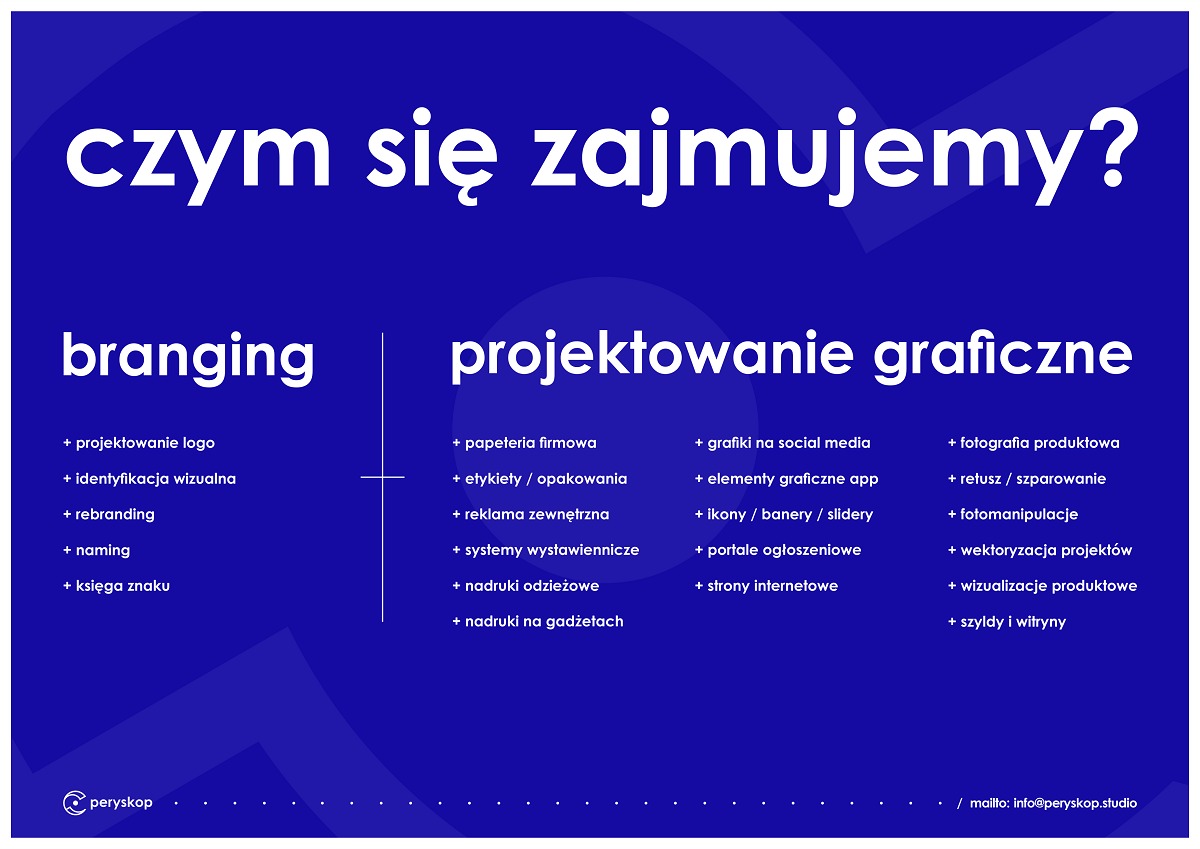 czym się zajmujemy?

branging

+ projektowanie logo
+ identyfikacja wizualna
+ rebranding
+ naming
+ księga znaku

projektowanie graficzne

+ papeteria firmowa
+ etykiety / opakowania
+ reklama zewnętrzna
+ systemy wystawiennicze
+ nadruki odzieżowe
+ nadruki na gadżetach

+ grafiki na social media
+ elementy graficzne app
+ ikony / banery / slidery
+ portale ogłoszeniowe
+ strony internetowe

+ fotografia produktowa
+ retusz / szparowanie
+ fotomanipulacje
+ wektoryzacja projektów
+ wizualizacje produktowe
+ szyldy i witryny

peryskop

/ mailto: info@peryskop.studio